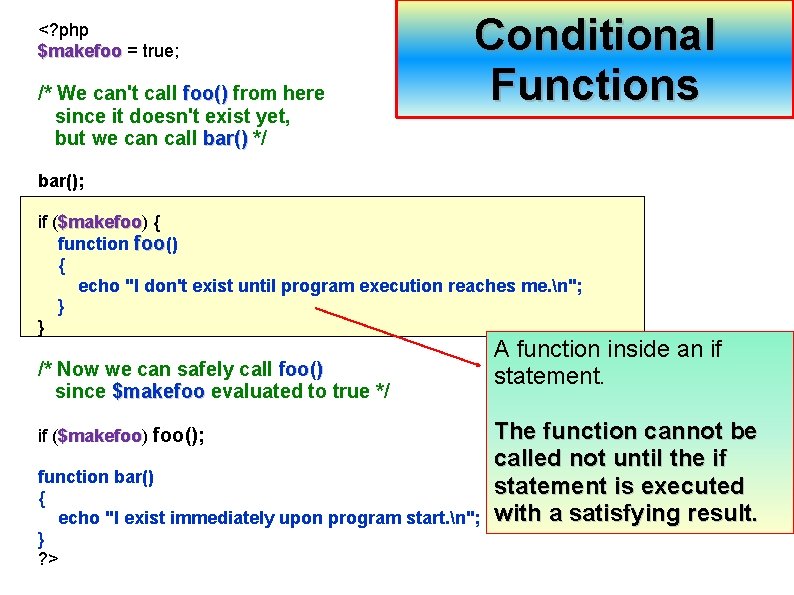 Conditional Functions

<?php
$makefoo = true;

/* We can't call foo() from here
since it doesn't exist yet,
but we can call bar() */

bar();

if ($makefoo) {
function foo()
{
echo "I don't exist until program execution reaches me.\n";
}
}

/* Now we can safely call foo()
since $makefoo evaluated to true */

if ($makefoo) foo();

function bar()
{
echo "I exist immediately upon program start.\n";
}
?>

A function inside an if statement.

The function cannot be called not until the if statement is executed with a satisfying result.